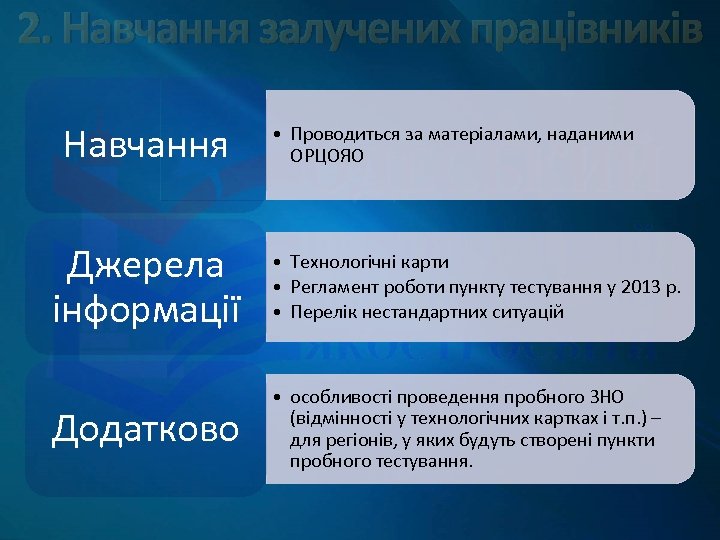 2. Навчання залучених працівників

Навчання

• Проводиться за матеріалами, наданими ОРЦОЯО

Джерела інформації

• Технологічні карти
• Регламент роботи пункту тестування у 2013 р.
• Перелік нестандартних ситуацій

Додатково

• особливості проведення пробного ЗНО (відмінності у технологічних картках і т.п.) – для регіонів, у яких будуть створені пункти пробного тестування.